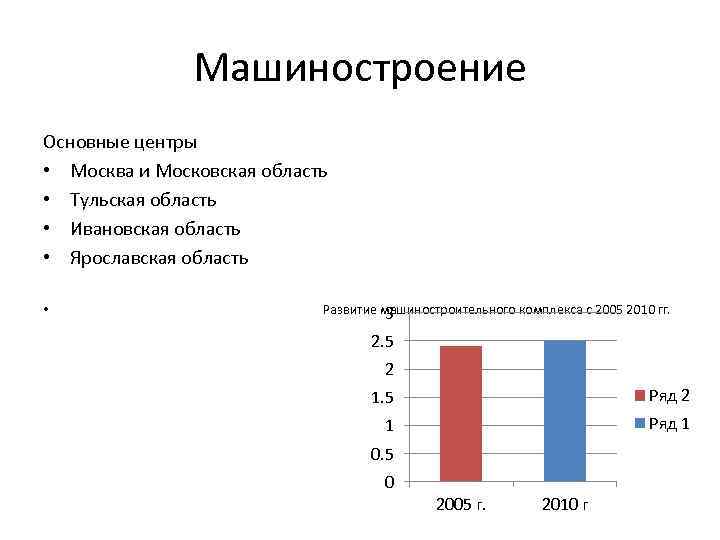 Машиностроение

Основные центры
• Москва и Московская область
• Тульская область
• Ивановская область
• Ярославская область
•

Развитие машиностроительного комплекса с 2005 2010 гг.

3
2.5
2
1.5
1
0.5
0

2005 г.
2010 г

Ряд 2
Ряд 1